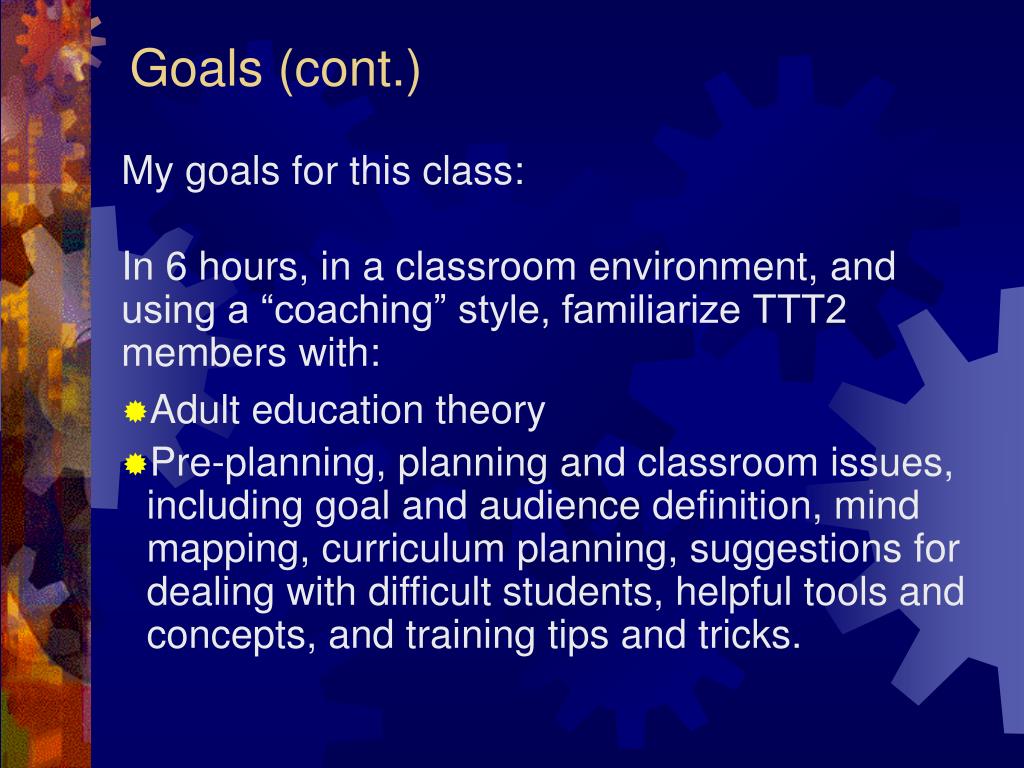 Goals (cont.)

My goals for this class:

In 6 hours, in a classroom environment, and using a “coaching” style, familiarize TTT2 members with:

Adult education theory

Pre-planning, planning and classroom issues, including goal and audience definition, mind mapping, curriculum planning, suggestions for dealing with difficult students, helpful tools and concepts, and training tips and tricks.